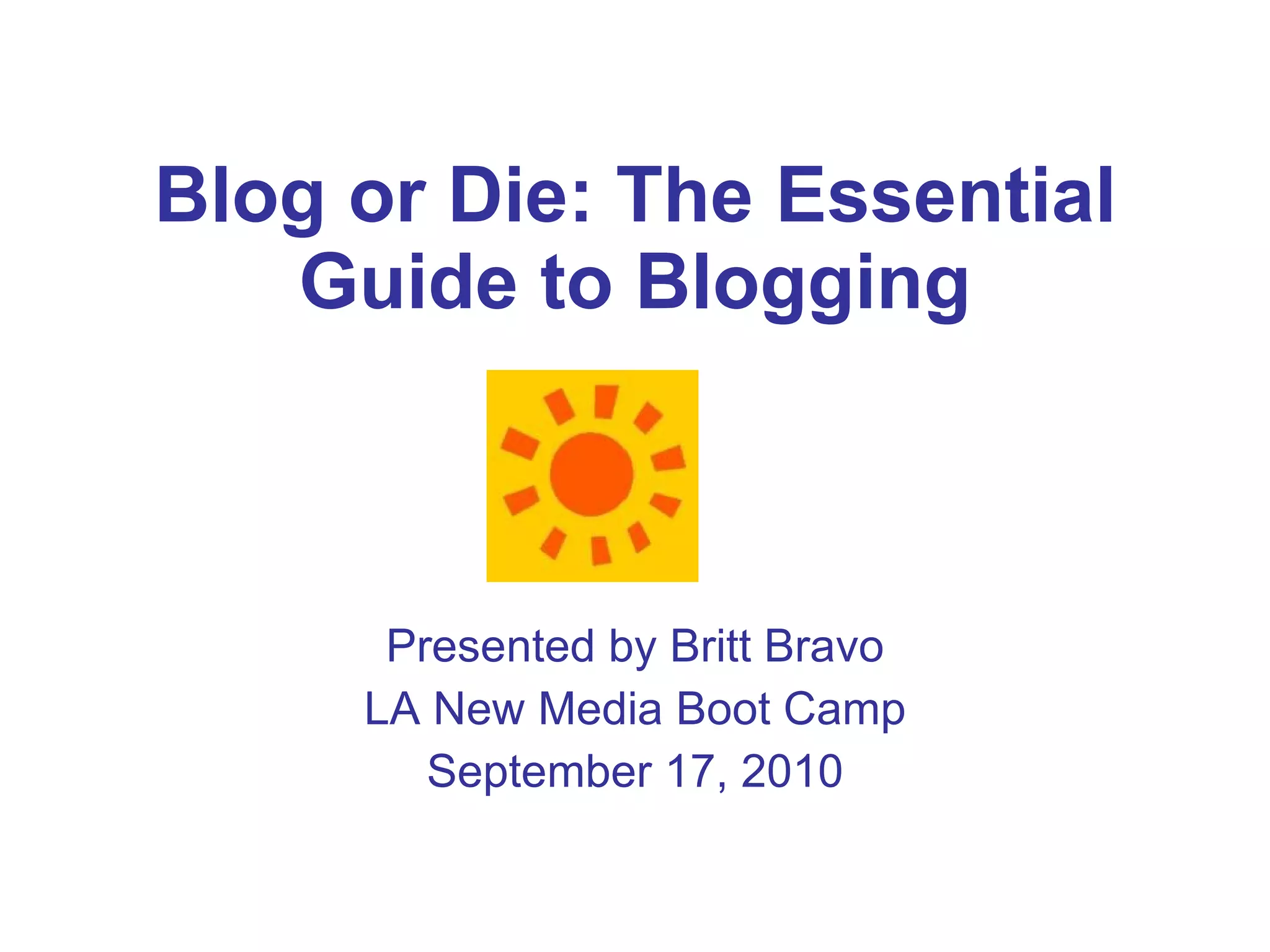 Blog or Die: The Essential Guide to Blogging

Presented by Britt Bravo
LA New Media Boot Camp
September 17, 2010